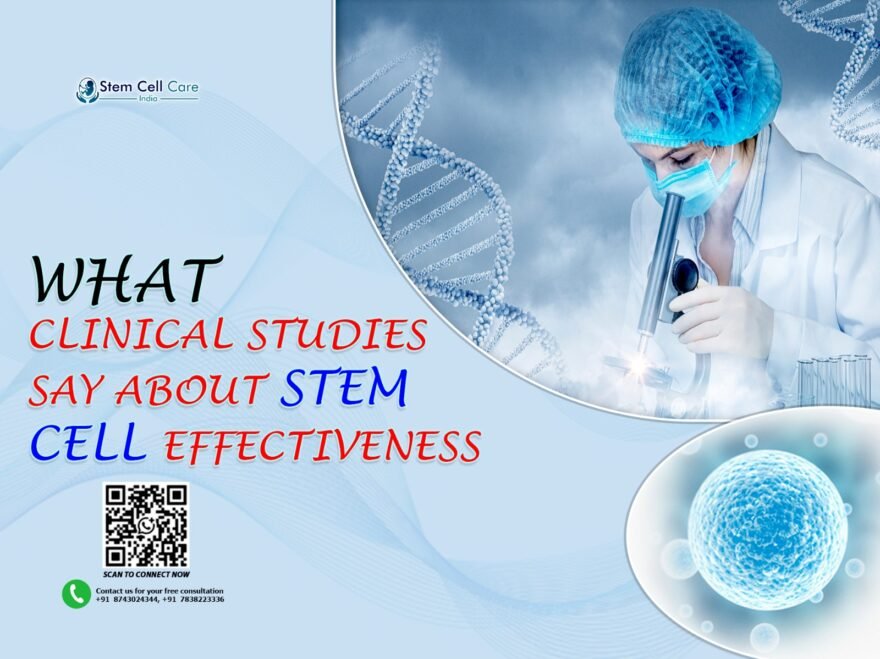 Stem Cell Care
India

WHAT
CLINICAL STUDIES
SAY ABOUT STEM
CELL EFFECTIVENESS

SCAN TO CONNECT NOW

Contact us for your free consultation
+91 8743024344, +91 7838223336